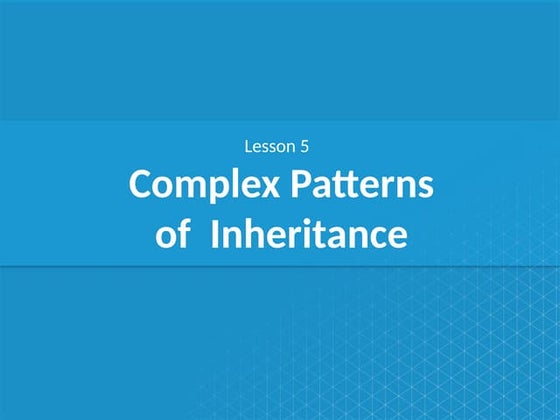 Lesson 5

Complex Patterns of Inheritance